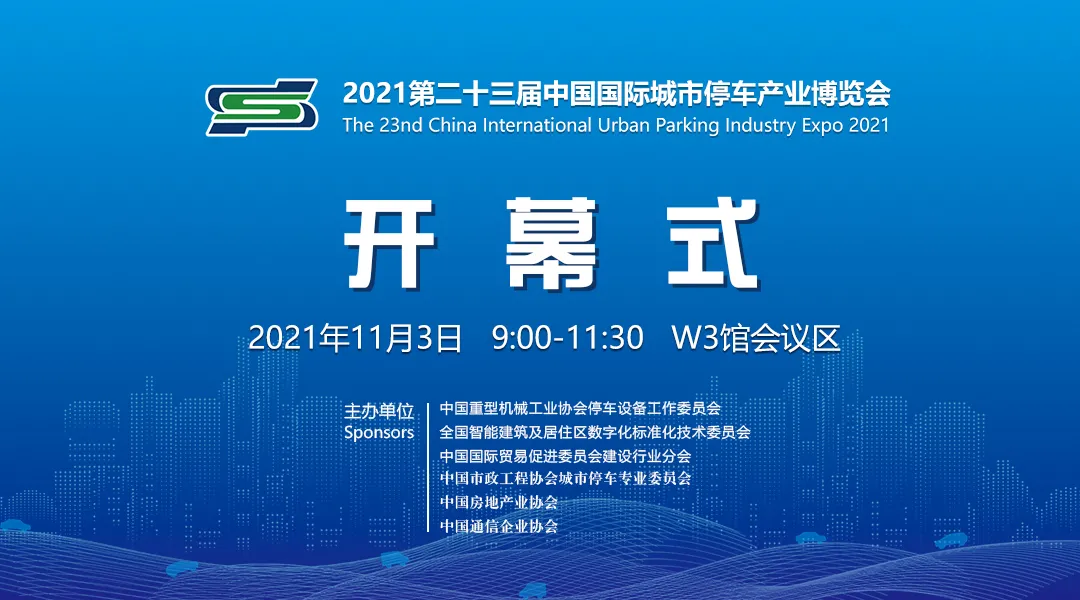 2021第二十三届中国国际城市停车产业博览会
The 23nd China International Urban Parking Industry Expo 2021

开 幕 式

2021年11月3日 9:00-11:30 W3馆会议区

主办单位
Sponsors

中国重型机械工业协会停车设备工作委员会
全国智能建筑及居住区数字化标准化技术委员会
中国国际贸易促进委员会建设行业分会
中国市政工程协会城市停车专业委员会
中国房地产业协会
中国通信企业协会